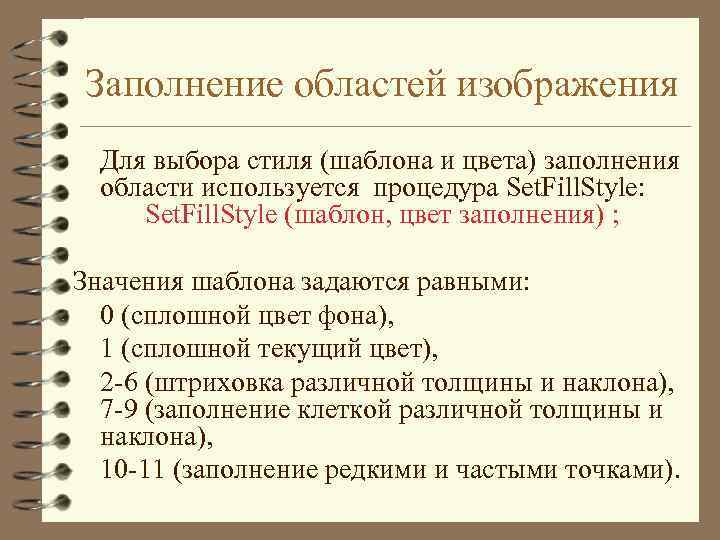 Заполнение областей изображения

Для выбора стиля (шаблона и цвета) заполнения области используется процедура SetFillStyle:
SetFillStyle (шаблон, цвет заполнения) ;

Значения шаблона задаются равными:
0 (сплошной цвет фона),
1 (сплошной текущий цвет),
2-6 (штриховка различной толщины и наклона),
7-9 (заполнение клеткой различной толщины и наклона),
10-11 (заполнение редкими и частыми точками).